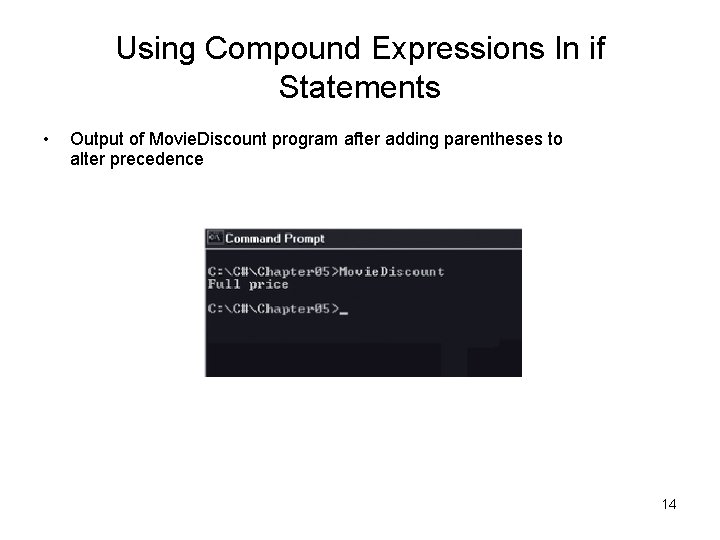 Using Compound Expressions In if Statements

• Output of MovieDiscount program after adding parentheses to alter precedence

Command Prompt

C:\C#\Chapter05>MovieDiscount
Full price

C:\C#\Chapter05>_

14